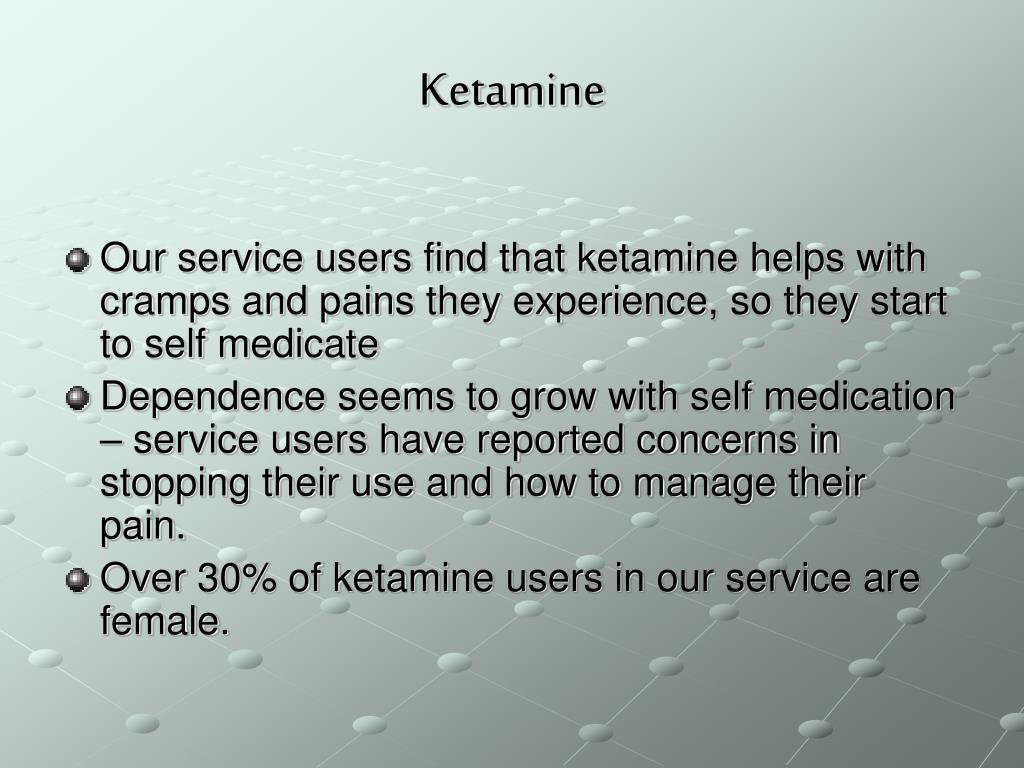 Ketamine

Our service users find that ketamine helps with cramps and pains they experience, so they start to self medicate

Dependence seems to grow with self medication – service users have reported concerns in stopping their use and how to manage their pain.

Over 30% of ketamine users in our service are female.